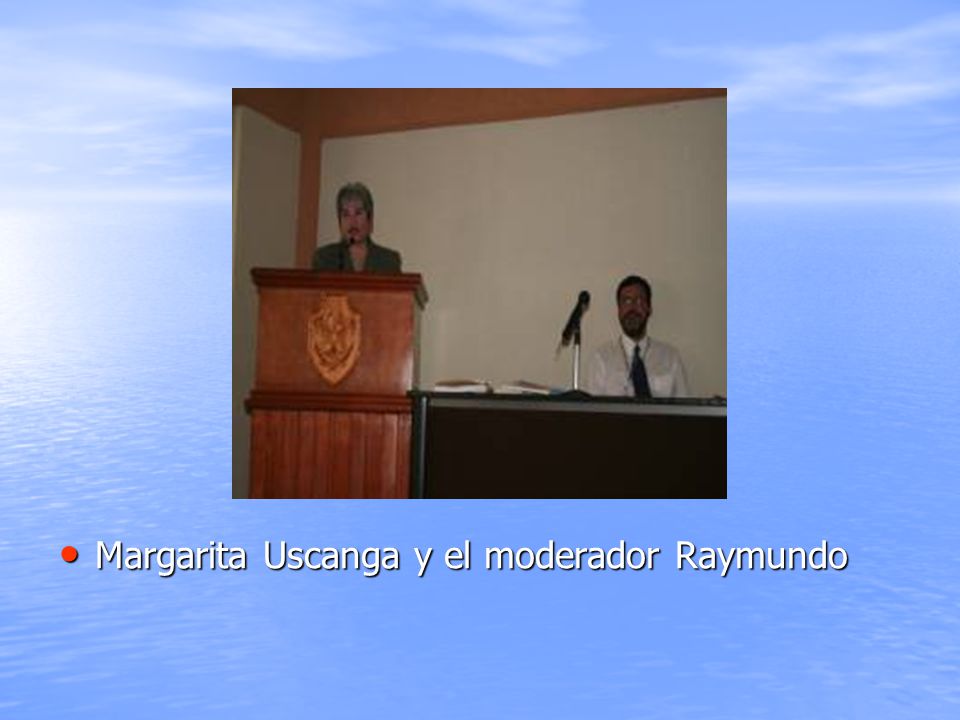 • Margarita Uscanga y el moderador Raymundo